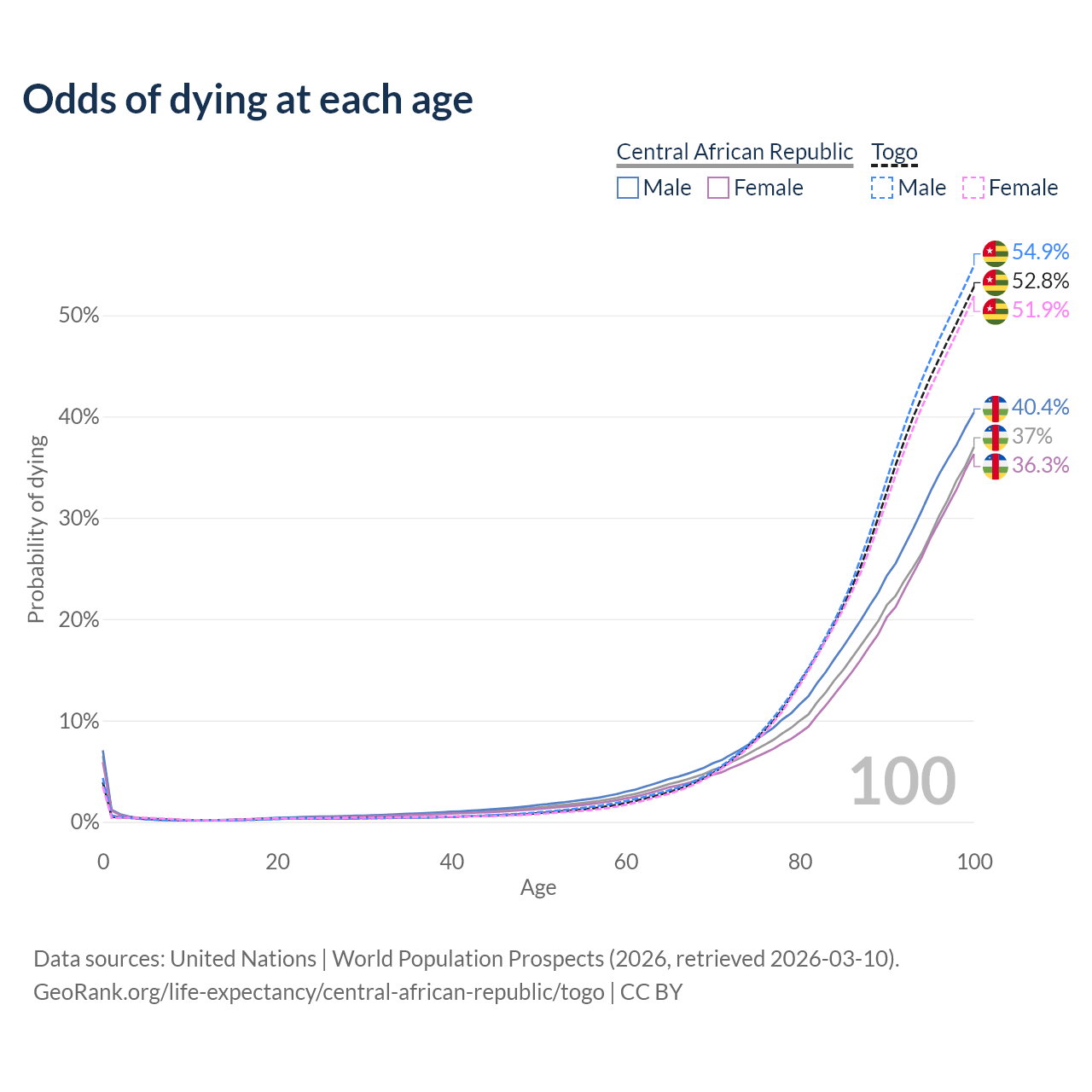 Odds of dying at each age

Central African Republic
Male
Female
Togo
Male
Female

54.9%
52.8%
51.9%
40.4%
37%
36.3%

Probability of dying
50%
40%
30%
20%
10%
0%

100

0
20
40
60
80
100
Age

Data sources: United Nations | World Population Prospects (2026, retrieved 2026-03-10).
GeoRank.org/life-expectancy/central-african-republic/togo | CC BY